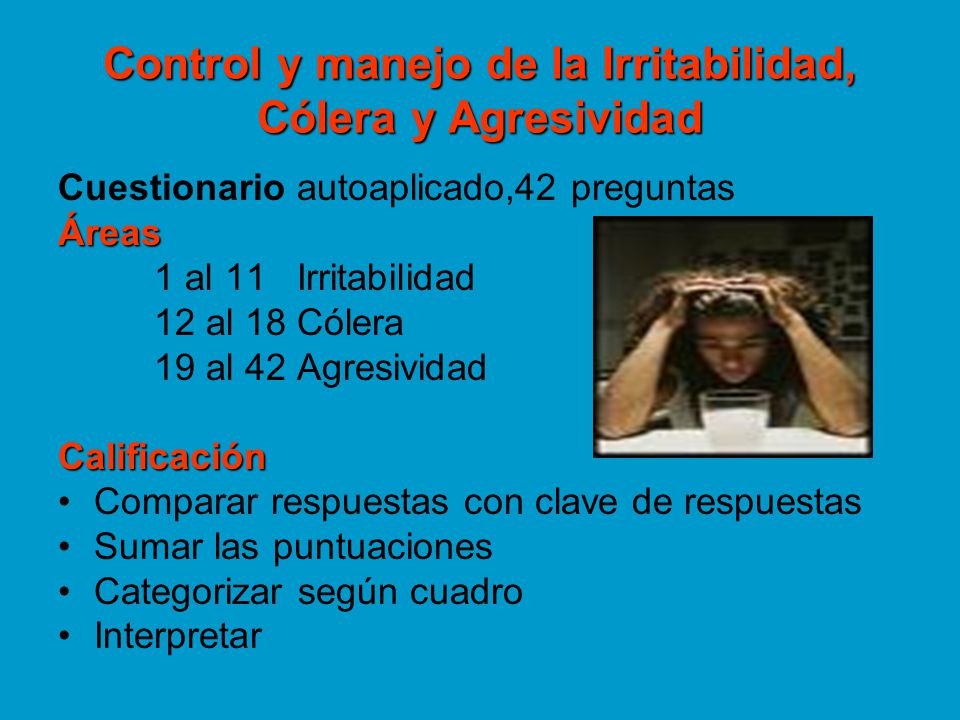 Control y manejo de la Irritabilidad, Cólera y Agresividad

Cuestionario autoaplicado,42 preguntas
Áreas
1 al 11 Irritabilidad
12 al 18 Cólera
19 al 42 Agresividad

Calificación
• Comparar respuestas con clave de respuestas
• Sumar las puntuaciones
• Categorizar según cuadro
• Interpretar